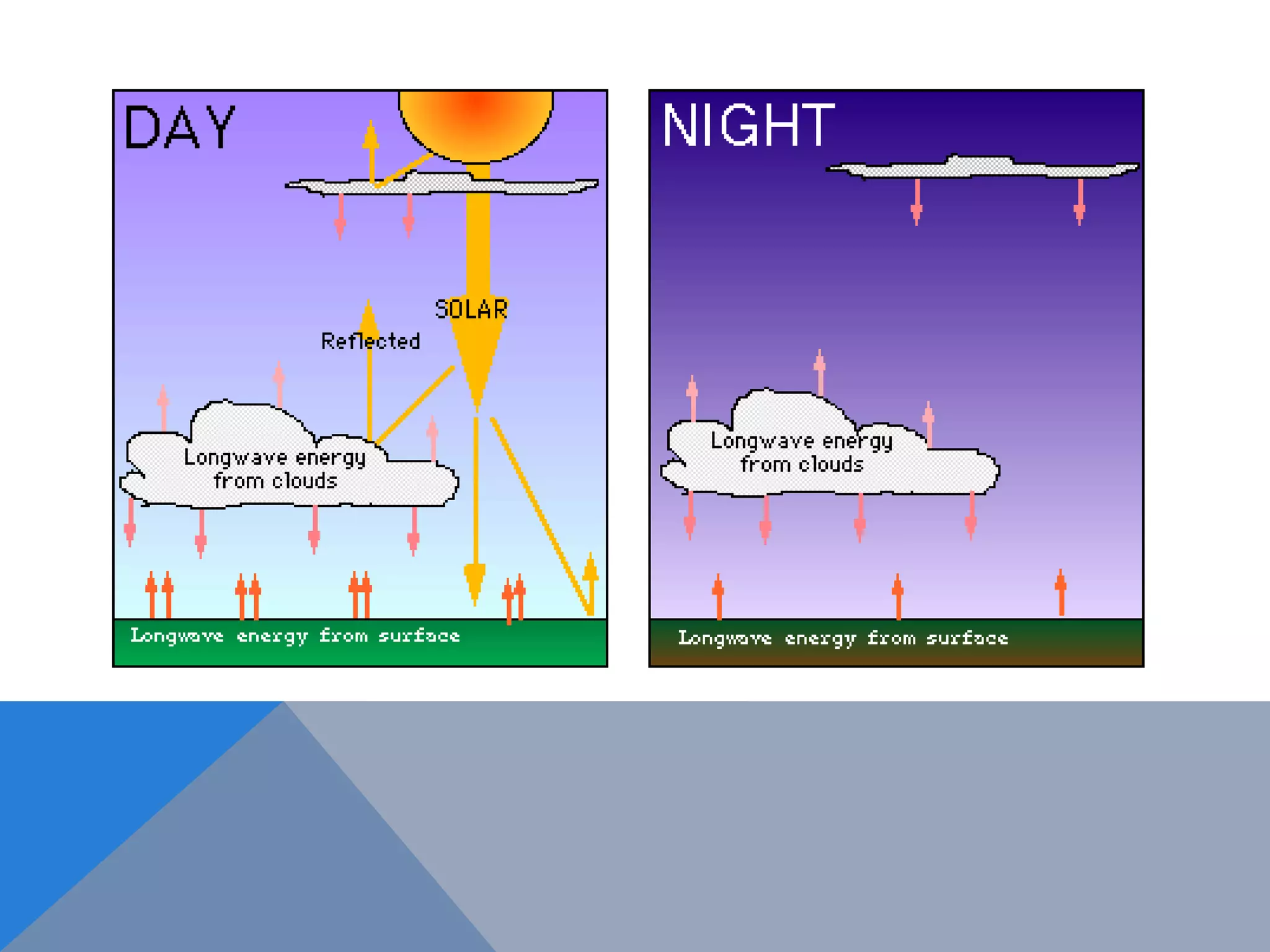 DAY

SOLAR

Reflected

Longwave energy from clouds

Longwave energy from surface

NIGHT

Longwave energy from clouds

Longwave energy from surface